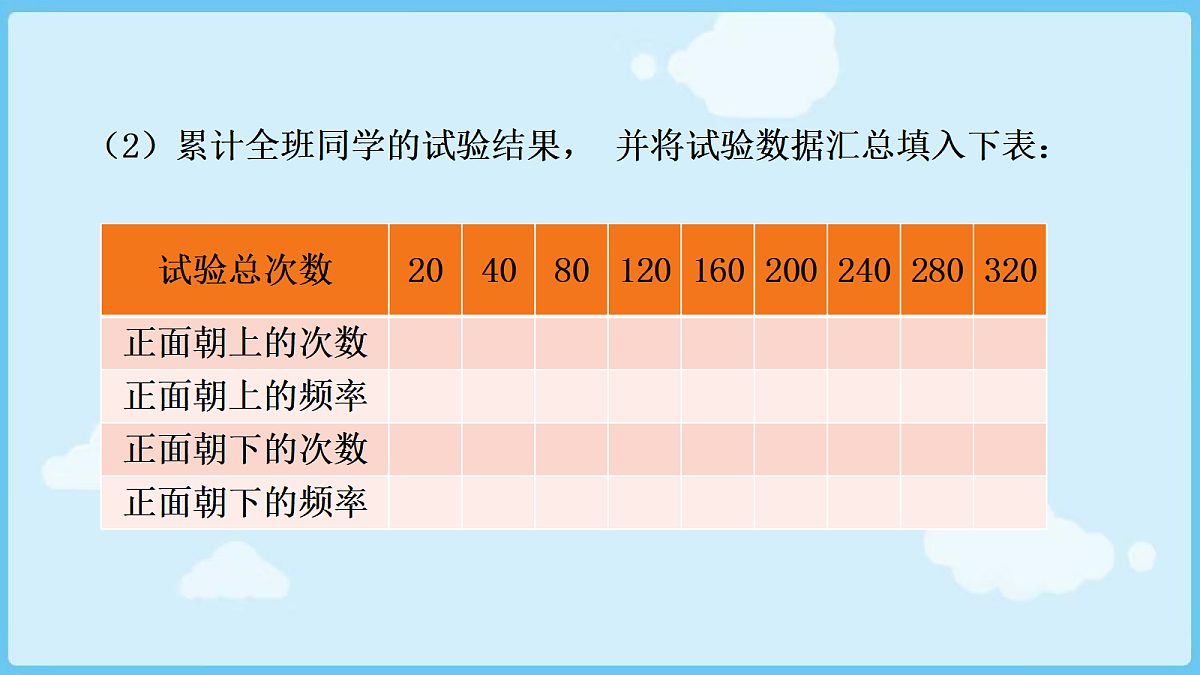 （2）累计全班同学的试验结果， 并将试验数据汇总填入下表：

| 试验总次数 | 20 | 40 | 80 | 120 | 160 | 200 | 240 | 280 | 320 |
|---|---|---|---|---|---|---|---|---|---|
| 正面朝上的次数 | | | | | | | | | |
| 正面朝上的频率 | | | | | | | | | |
| 正面朝下的次数 | | | | | | | | | |
| 正面朝下的频率 | | | | | | | | | |